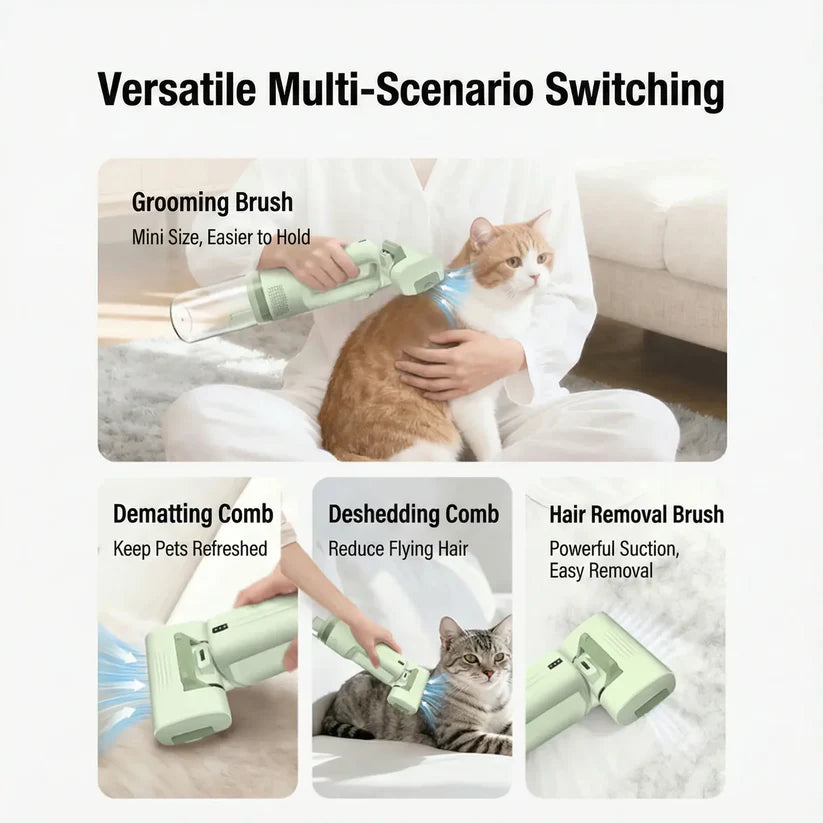 Versatile Multi-Scenario Switching

Grooming Brush
Mini Size, Easier to Hold

Dematting Comb
Keep Pets Refreshed

Deshedding Comb
Reduce Flying Hair

Hair Removal Brush
Powerful Suction, Easy Removal